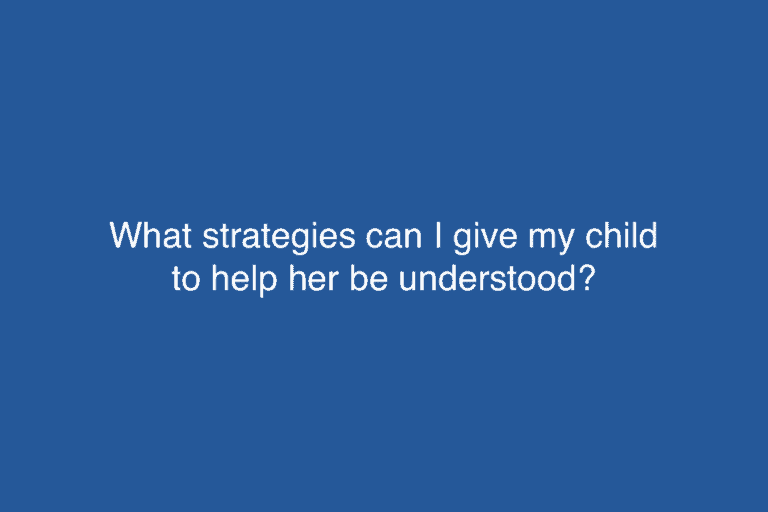 What strategies can I give my child to help her be understood?